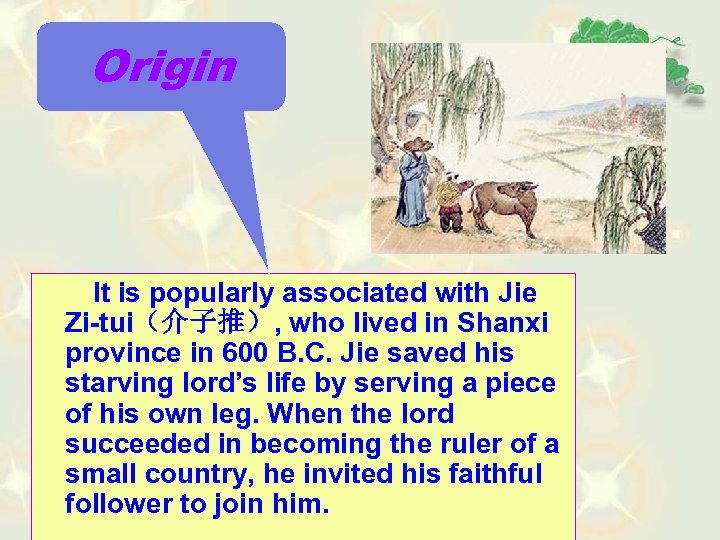 Origin

It is popularly associated with Jie Zi-tui（介子推）, who lived in Shanxi province in 600 B.C. Jie saved his starving lord’s life by serving a piece of his own leg. When the lord succeeded in becoming the ruler of a small country, he invited his faithful follower to join him.